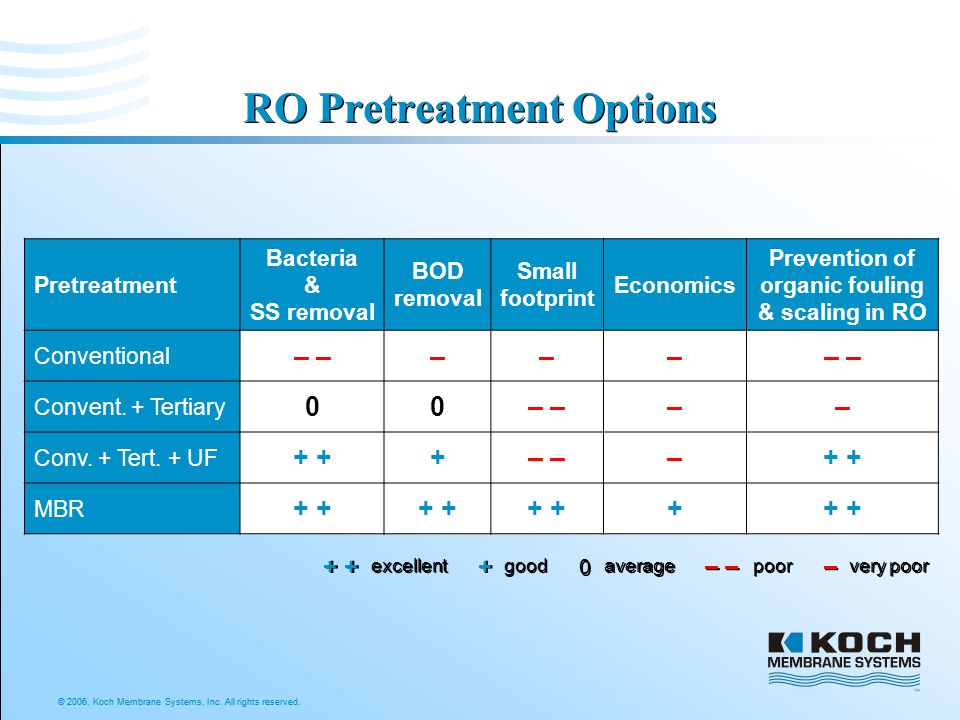 RO Pretreatment Options

| Pretreatment | Bacteria & SS removal | BOD removal | Small footprint | Economics | Prevention of organic fouling & scaling in RO |
|---|---|---|---|---|---|
| Conventional | – – | – | – | – | – – |
| Convent. + Tertiary | 0 | 0 | – – | – | – |
| Conv. + Tert. + UF | + + | + | – – | – | + + |
| MBR | + + | + + | + + | + | + + |

+ + excellent + good 0 average – – poor – very poor

KOCH MEMBRANE SYSTEMS

© 2006, Koch Membrane Systems, Inc. All rights reserved.